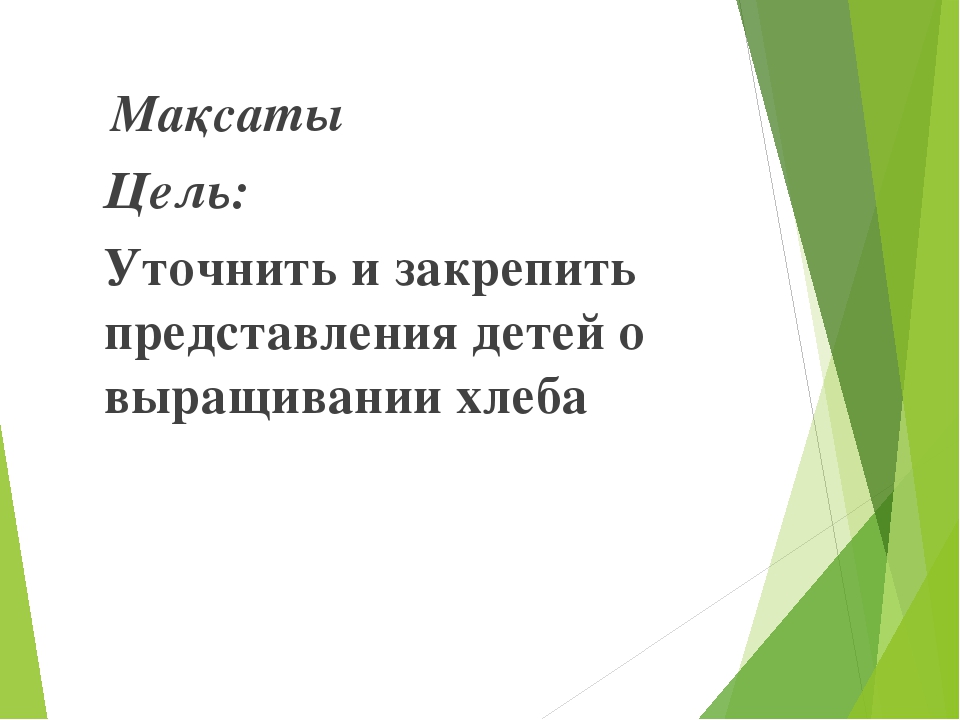 Мақсаты

Цель:

Уточнить и закрепить представления детей о выращивании хлеба